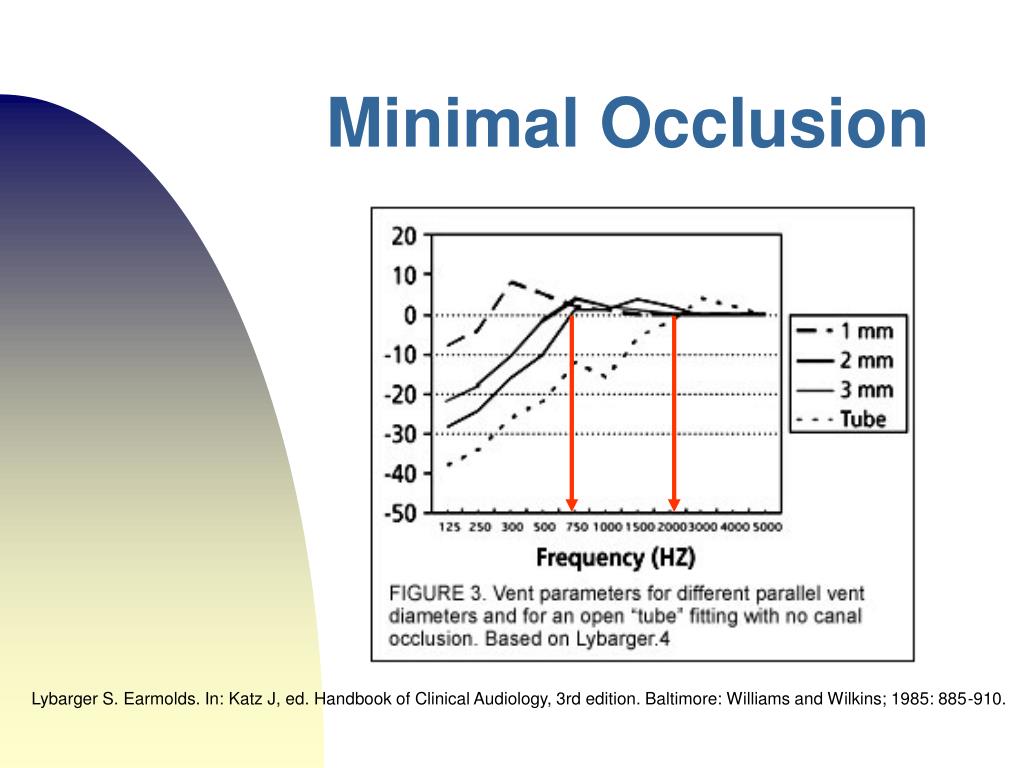 Minimal Occlusion

20
10
0
-10
-20
-30
-40
-50

125 250 300 500 750 1000 1500 2000 3000 4000 5000

Frequency (HZ)

1 mm
2 mm
3 mm
Tube

FIGURE 3. Vent parameters for different parallel vent diameters and for an open "tube" fitting with no canal occlusion. Based on Lybarger.4

Lybarger S. Earmolds. In: Katz J, ed. Handbook of Clinical Audiology, 3rd edition. Baltimore: Williams and Wilkins; 1985: 885-910.